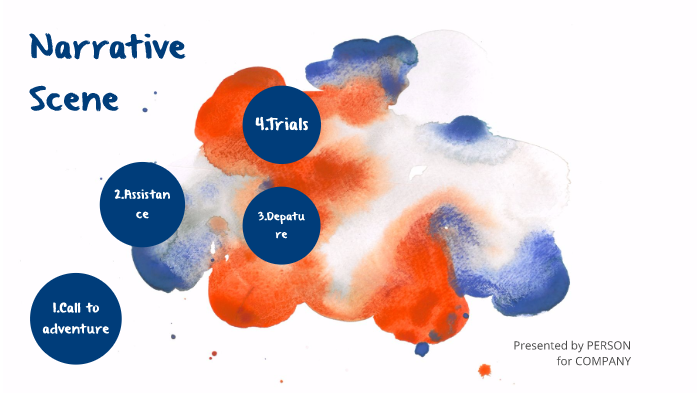 Narrative Scene

4.Trials

2.Assistance

3.Depature

1.Call to adventure

Presented by PERSON
for COMPANY